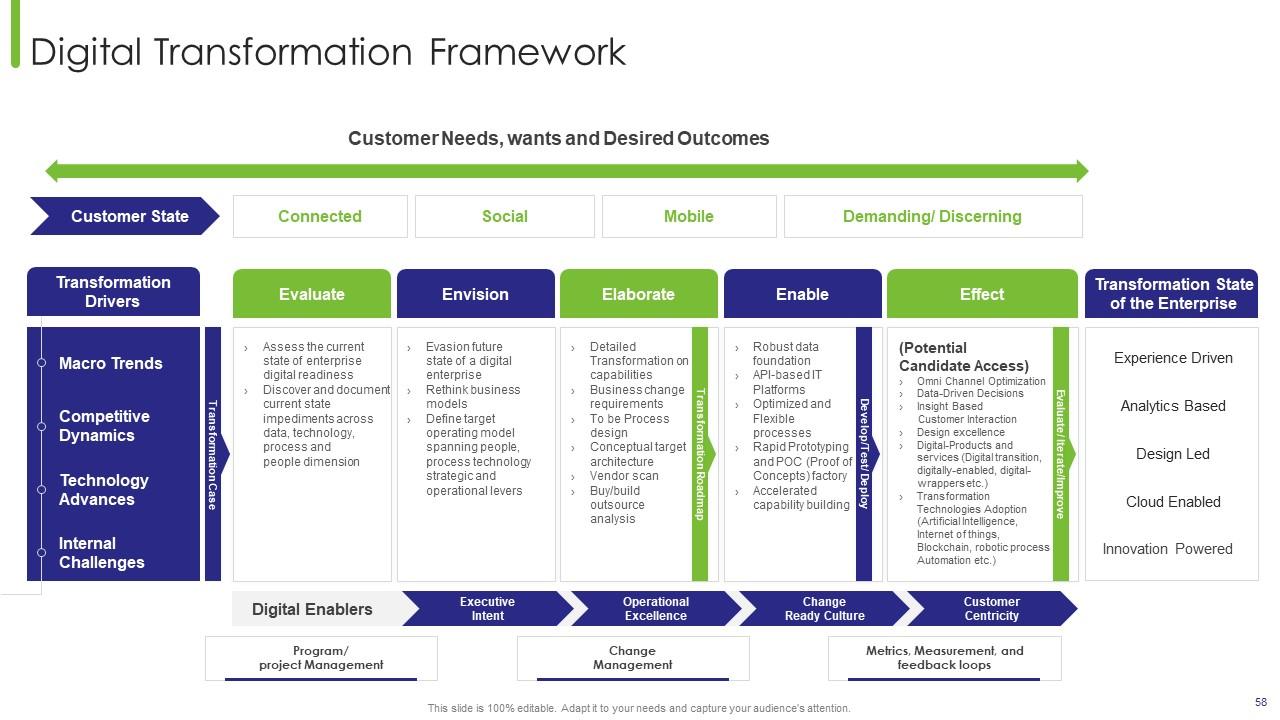 Digital Transformation Framework

Customer Needs, wants and Desired Outcomes

Customer State

Connected

Social

Mobile

Demanding/ Discerning

Transformation Drivers

Macro Trends

Competitive Dynamics

Technology Advances

Internal Challenges

Transformation Case

Evaluate

› Assess the current state of enterprise digital readiness
› Discover and document current state impediments across data, technology, process and people dimension

Envision

› Evasion future state of a digital enterprise
› Rethink business models
› Define target operating model spanning people, process technology strategic and operational levers

Elaborate

› Detailed Transformation on capabilities
› Business change requirements
› To be Process design
› Conceptual target architecture
› Vendor scan
› Buy/build outsource analysis

Transformation Roadmap

Enable

› Robust data foundation
› API-based IT Platforms
› Optimized and Flexible processes
› Rapid Prototyping and POC (Proof of Concepts) factory
› Accelerated capability building

Develop/Test/Deploy

Effect

(Potential Candidate Access)
› Omni Channel Optimization
› Data-Driven Decisions
› Insight Based Customer Interaction
› Design excellence
› Digital-Products and services (Digital transition, digitally-enabled, digital-wrappers etc.)
› Transformation Technologies Adoption (Artificial Intelligence, Internet of things, Blockchain, robotic process Automation etc.)

Evaluate/Iterate/Improve

Transformation State of the Enterprise

Experience Driven

Analytics Based

Design Led

Cloud Enabled

Innovation Powered

Digital Enablers

Executive Intent

Operational Excellence

Change Ready Culture

Customer Centricity

Program/ project Management

Change Management

Metrics, Measurement, and feedback loops

This slide is 100% editable. Adapt it to your needs and capture your audience's attention.

58